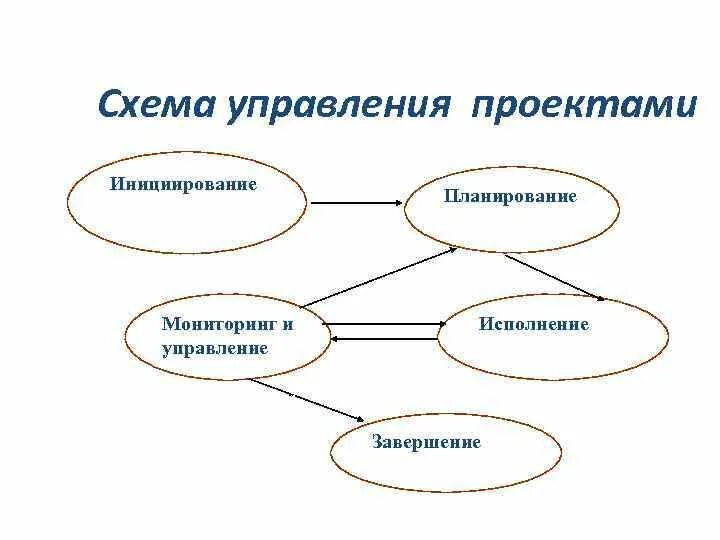 Схема управления проектами

Инициирование

Планирование

Мониторинг и управление

Исполнение

Завершение